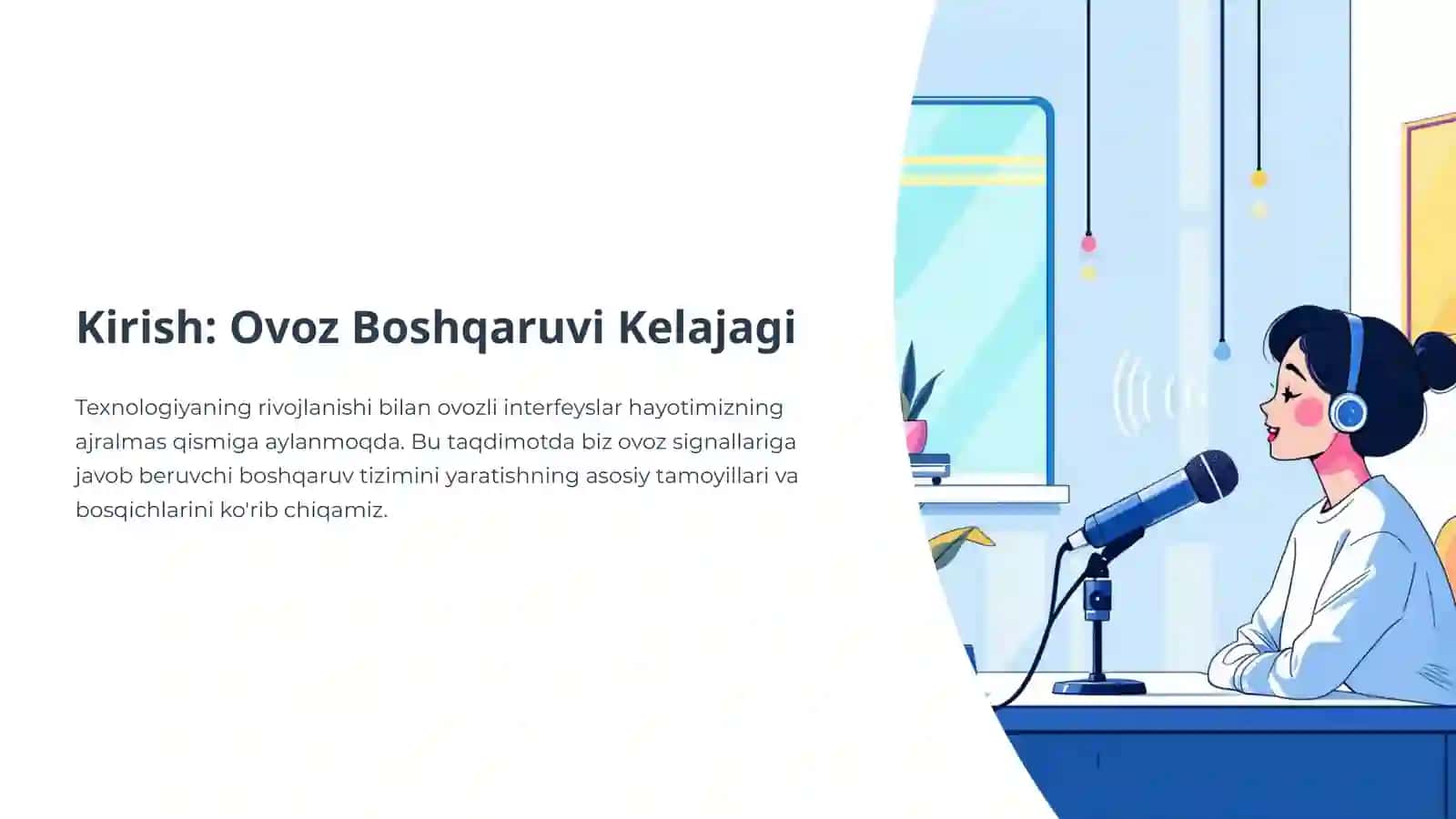 Kirish: Ovoz Boshqaruvi Kelajagi

Texnologiyaning rivojlanishi bilan ovozli interfeyslar hayotimizning ajralmas qismiga aylanmoqda. Bu taqdimotda biz ovoz signallariga javob beruvchi boshqaruv tizimini yaratishning asosiy tamoyillari va bosqichlarini ko'rib chiqamiz.